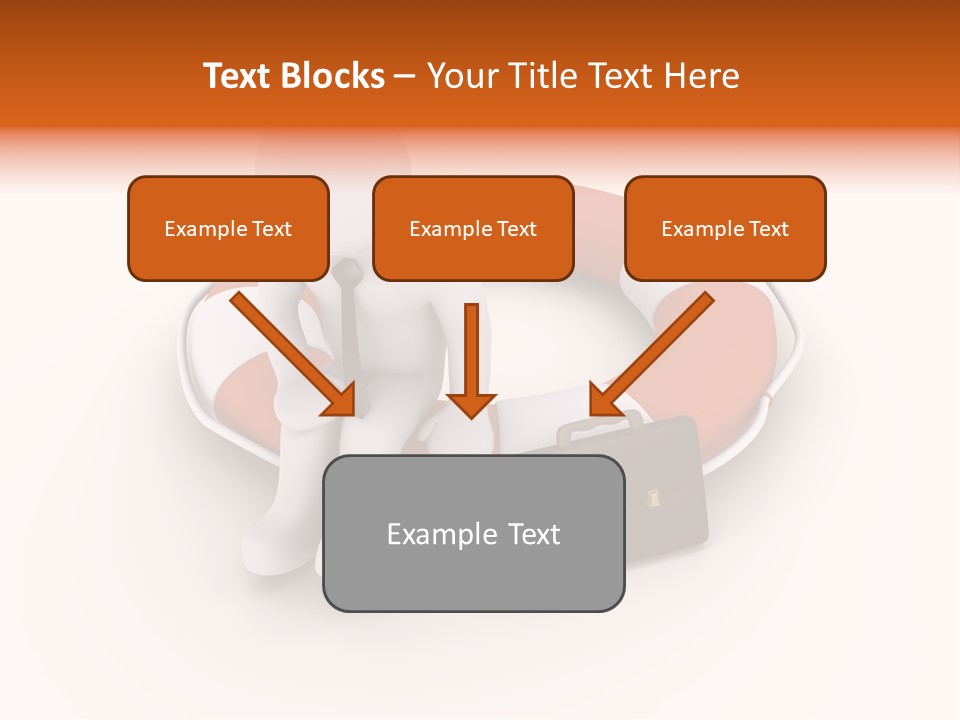 Text Blocks – Your Title Text Here

Example Text

Example Text

Example Text

Example Text